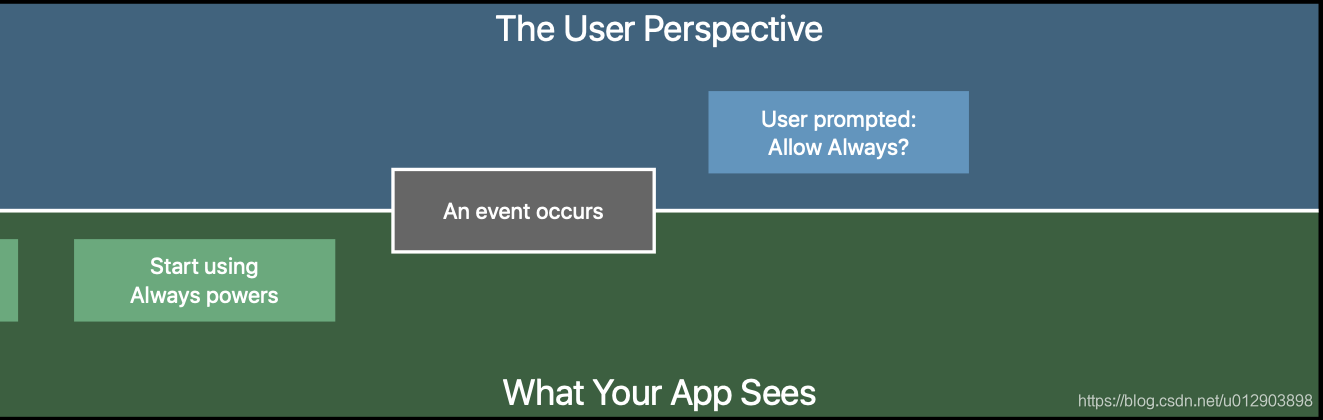 The User Perspective

User prompted:
Allow Always?

An event occurs

Start using
Always powers

What Your App Sees

https://blog.csdn.net/u012903898